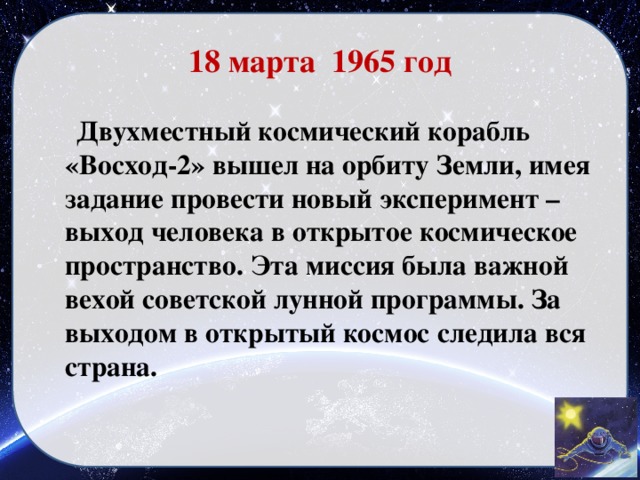 18 марта 1965 год

Двухместный космический корабль «Восход-2» вышел на орбиту Земли, имея задание провести новый эксперимент – выход человека в открытое космическое пространство. Эта миссия была важной вехой советской лунной программы. За выходом в открытый космос следила вся страна.